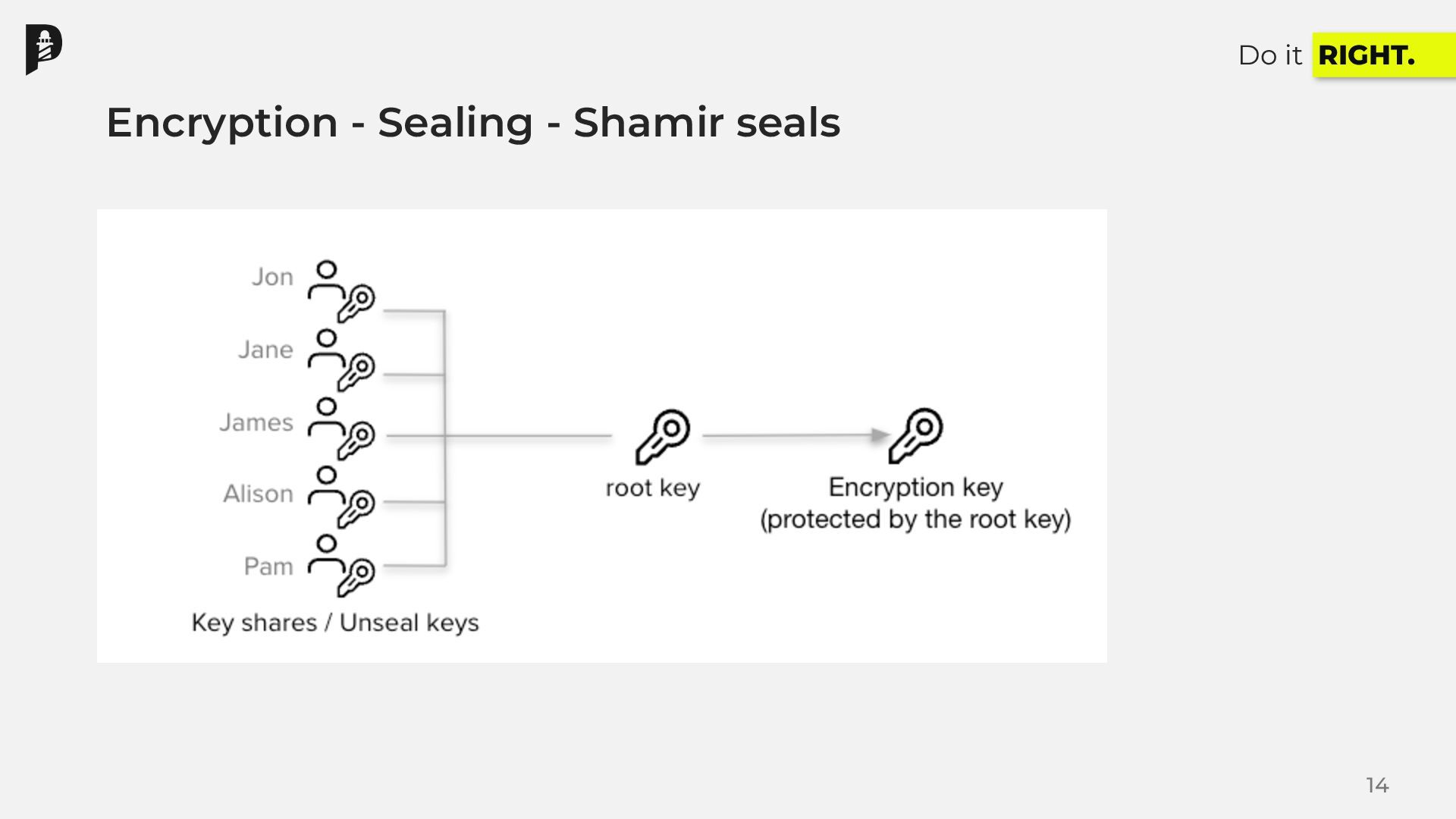 Do it RIGHT.

Encryption - Sealing - Shamir seals

Jon
Jane
James
Alison
Pam
Key shares / Unseal keys

root key

Encryption key
(protected by the root key)

14